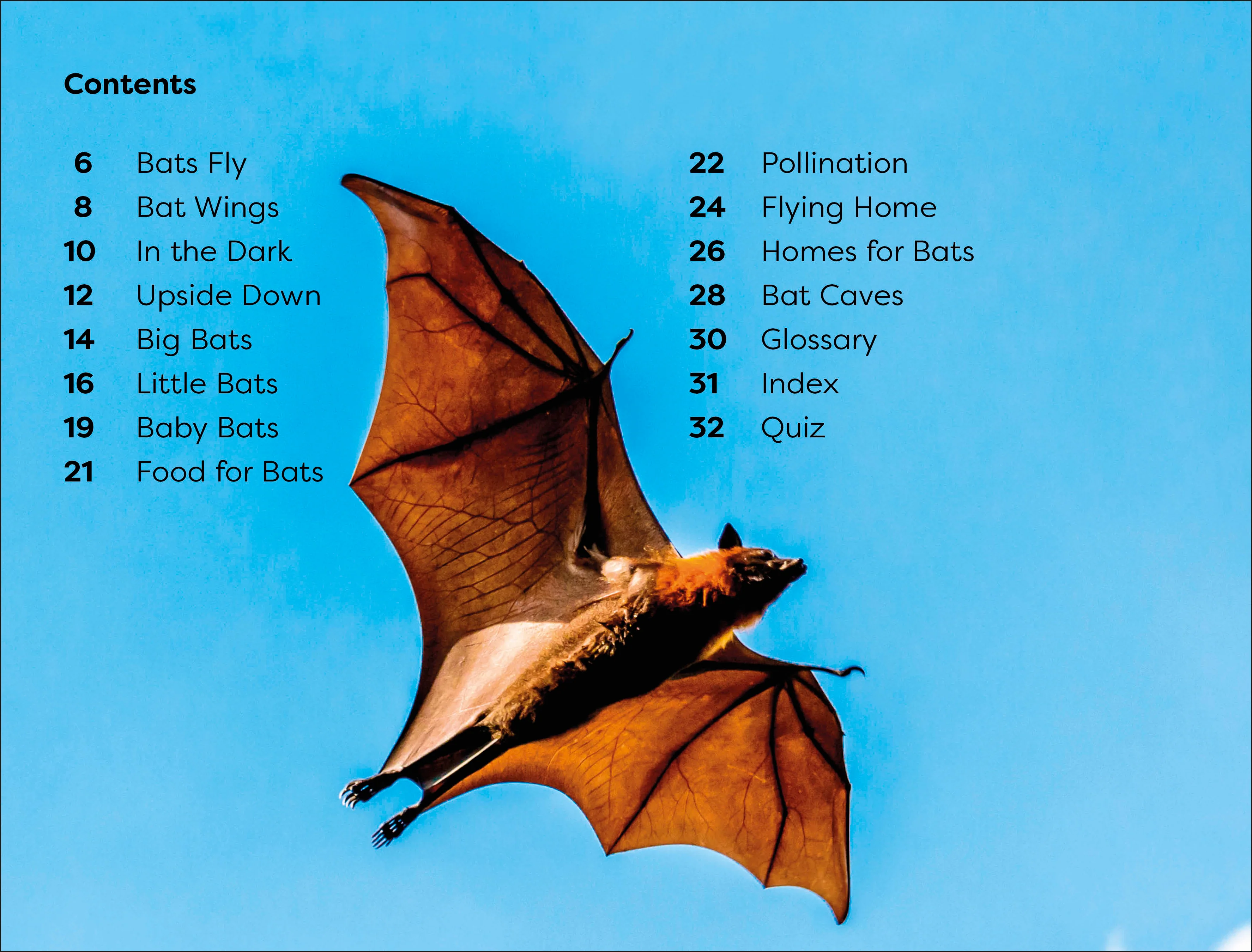 Contents

6 Bats Fly
8 Bat Wings
10 In the Dark
12 Upside Down
14 Big Bats
16 Little Bats
19 Baby Bats
21 Food for Bats

22 Pollination
24 Flying Home
26 Homes for Bats
28 Bat Caves
30 Glossary
31 Index
32 Quiz